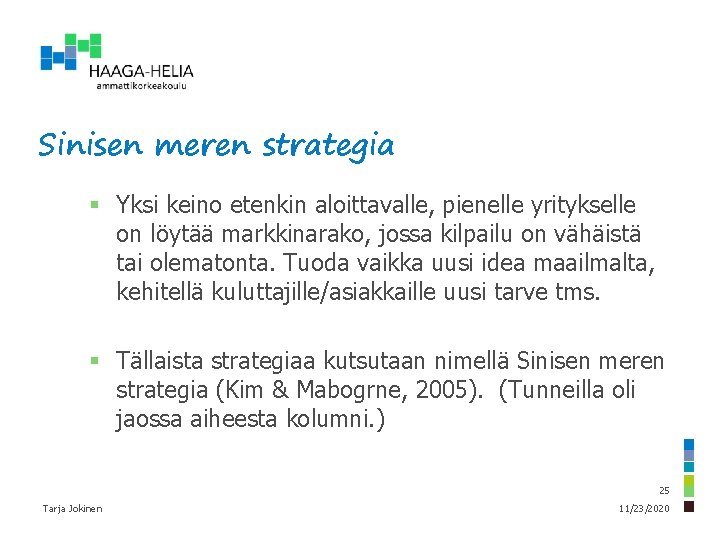 HAAGA-HELIA
ammattikorkeakoulu

Sinisen meren strategia

▪ Yksi keino etenkin aloittavalle, pienelle yritykselle on löytää markkinarako, jossa kilpailu on vähäistä tai olematonta. Tuoda vaikka uusi idea maailmalta, kehitellä kuluttajille/asiakkaille uusi tarve tms.

▪ Tällaista strategiaa kutsutaan nimellä Sinisen meren strategia (Kim & Mabogrne, 2005). (Tunneilla oli jaossa aiheesta kolumni.)

25

Tarja Jokinen

11/23/2020